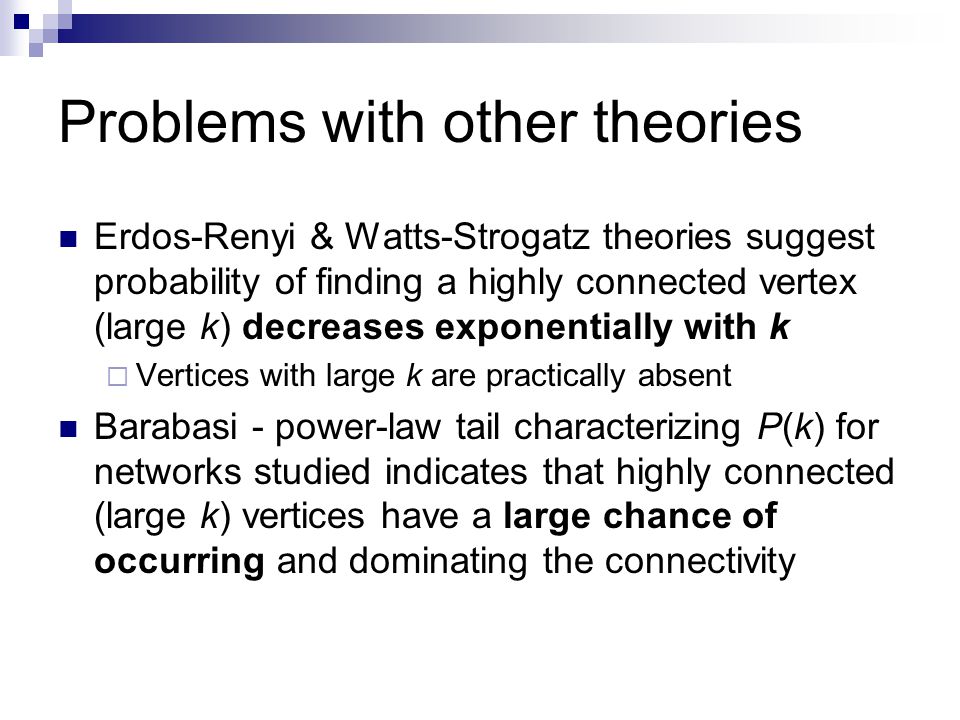 Problems with other theories

Erdos-Renyi & Watts-Strogatz theories suggest probability of finding a highly connected vertex (large $k$) decreases exponentially with $k$

Vertices with large $k$ are practically absent

Barabasi - power-law tail characterizing $P(k)$ for networks studied indicates that highly connected (large $k$) vertices have a large chance of occurring and dominating the connectivity